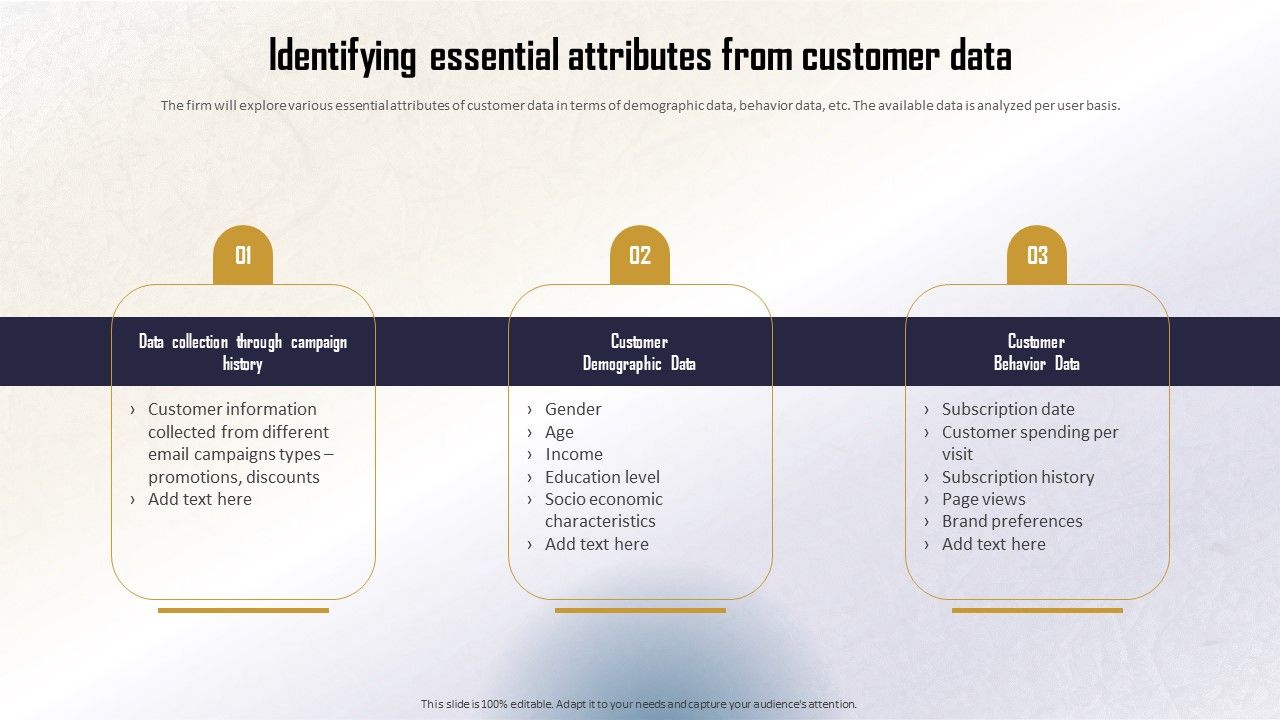 Identifying essential attributes from customer data

The firm will explore various essential attributes of customer data in terms of demographic data, behavior data, etc. The available data is analyzed per user basis.

01

Data collection through campaign history

› Customer information collected from different email campaigns types – promotions, discounts
› Add text here

02

Customer Demographic Data

› Gender
› Age
› Income
› Education level
› Socio economic characteristics
› Add text here

03

Customer Behavior Data

› Subscription date
› Customer spending per visit
› Subscription history
› Page views
› Brand preferences
› Add text here

This slide is 100% editable. Adapt it to your needs and capture your audience's attention.